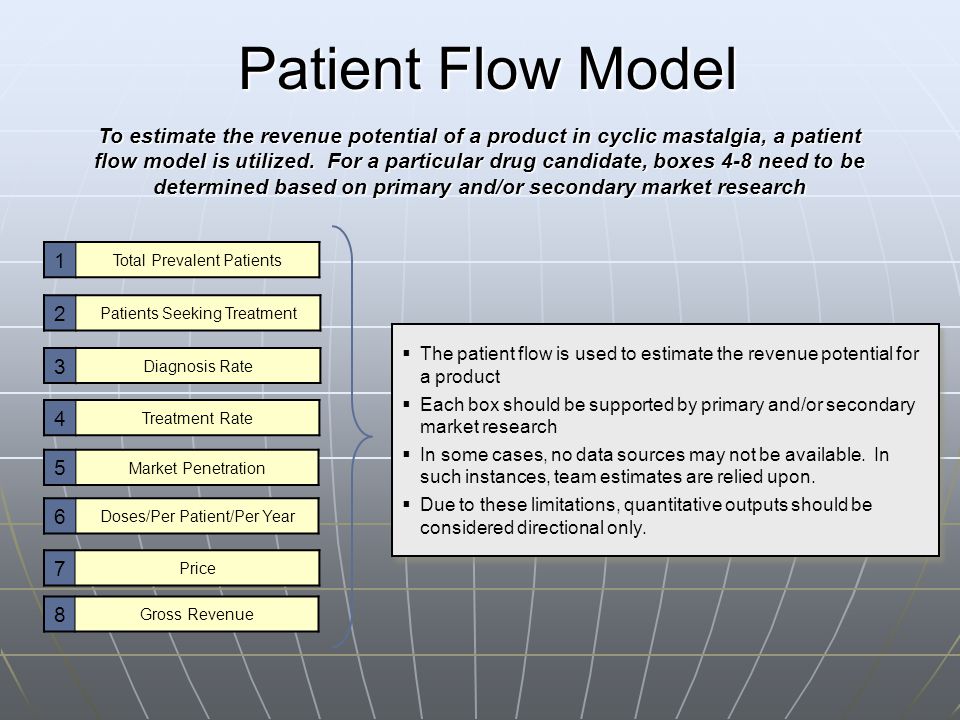 Patient Flow Model

To estimate the revenue potential of a product in cyclic mastalgia, a patient flow model is utilized. For a particular drug candidate, boxes 4-8 need to be determined based on primary and/or secondary market research

1 Total Prevalent Patients

2 Patients Seeking Treatment

3 Diagnosis Rate

4 Treatment Rate

5 Market Penetration

6 Doses/Per Patient/Per Year

7 Price

8 Gross Revenue

▪ The patient flow is used to estimate the revenue potential for a product
▪ Each box should be supported by primary and/or secondary market research
▪ In some cases, no data sources may not be available. In such instances, team estimates are relied upon.
▪ Due to these limitations, quantitative outputs should be considered directional only.